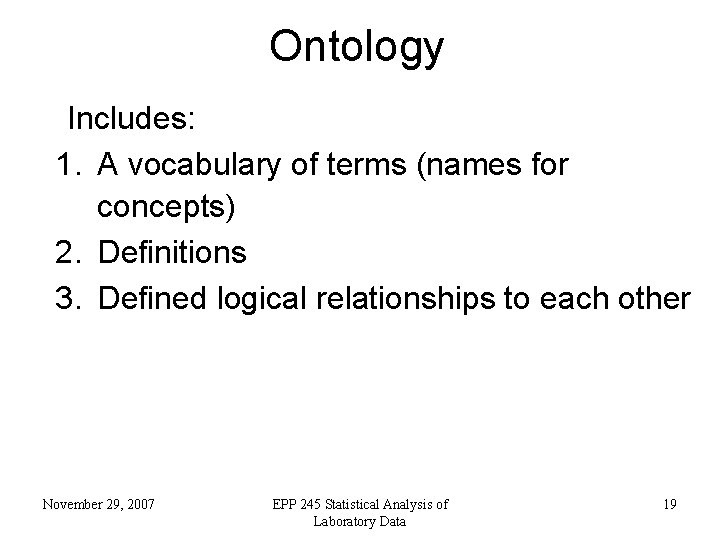 Ontology

Includes:
1. A vocabulary of terms (names for concepts)
2. Definitions
3. Defined logical relationships to each other

November 29, 2007

EPP 245 Statistical Analysis of Laboratory Data

19